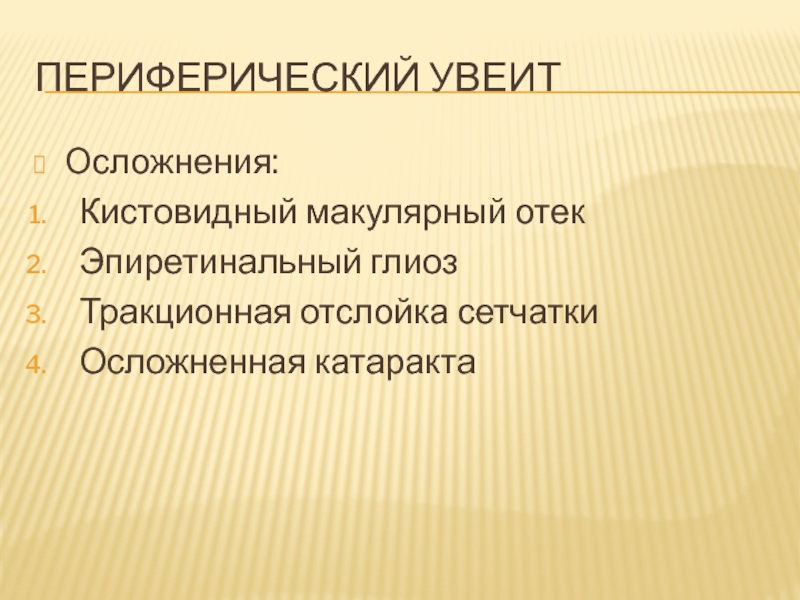 ПЕРИФЕРИЧЕСКИЙ УВЕИТ

Осложнения:
1. Кистовидный макулярный отек
2. Эпиретинальный глиоз
3. Тракционная отслойка сетчатки
4. Осложненная катаракта